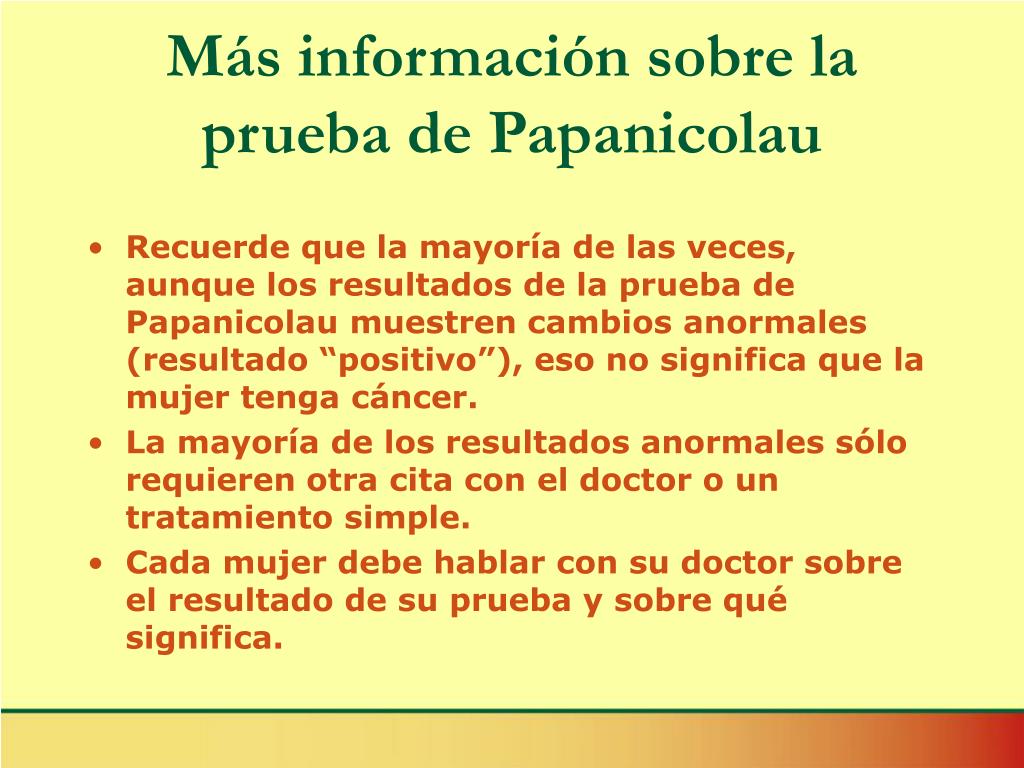 Más información sobre la prueba de Papanicolau

• Recuerde que la mayoría de las veces, aunque los resultados de la prueba de Papanicolau muestren cambios anormales (resultado “positivo”), eso no significa que la mujer tenga cáncer.
• La mayoría de los resultados anormales sólo requieren otra cita con el doctor o un tratamiento simple.
• Cada mujer debe hablar con su doctor sobre el resultado de su prueba y sobre qué significa.